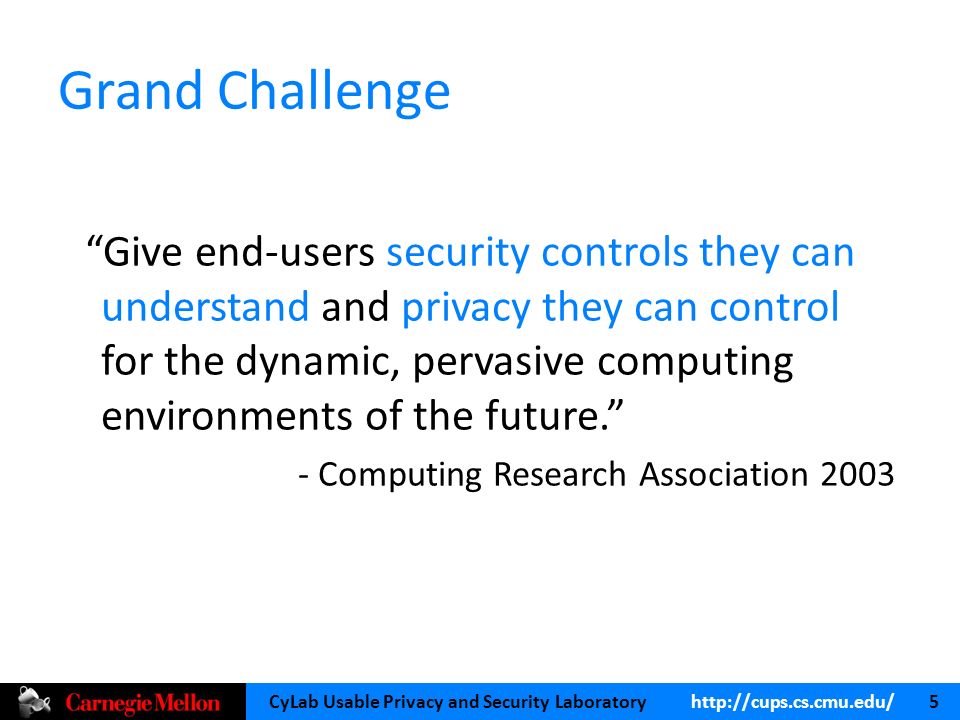 Grand Challenge

“Give end-users security controls they can understand and privacy they can control for the dynamic, pervasive computing environments of the future.”

- Computing Research Association 2003

Carnegie Mellon CyLab Usable Privacy and Security Laboratory http://cups.cs.cmu.edu/ 5